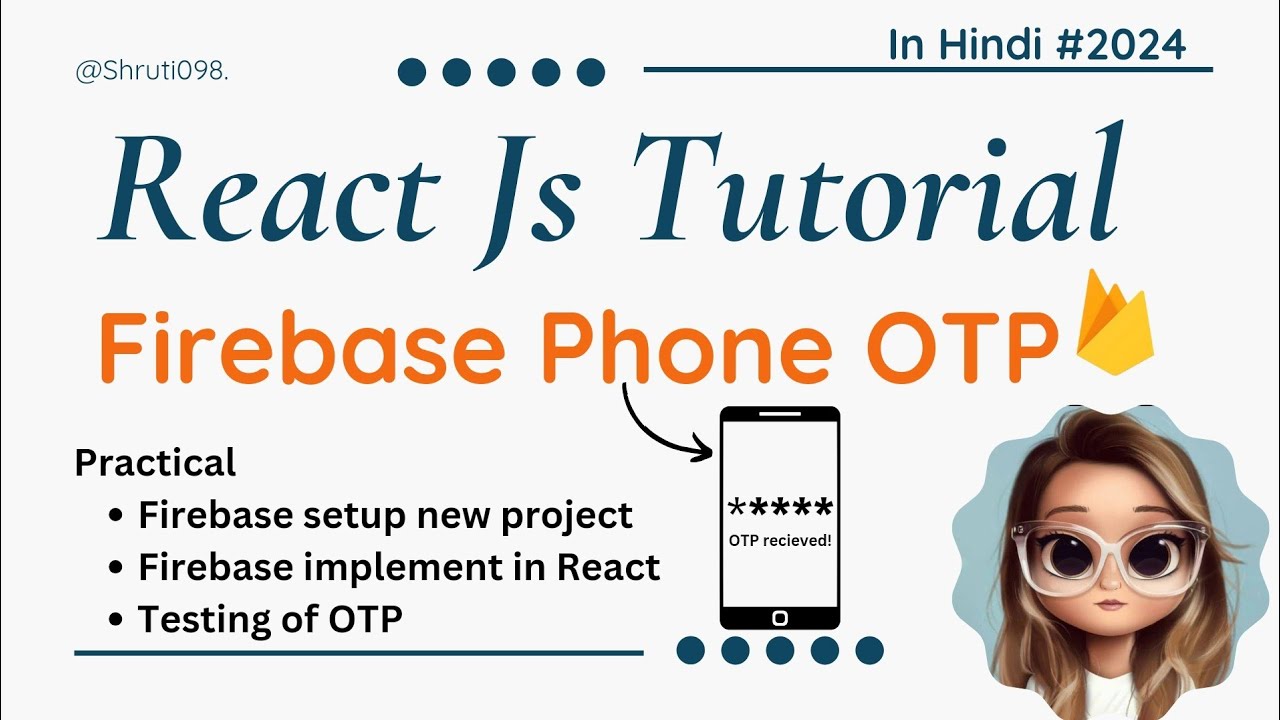 @Shruti098.

In Hindi #2024

React Js Tutorial

Firebase Phone OTP

Practical
• Firebase setup new project
• Firebase implement in React
• Testing of OTP

*****
OTP recieved!